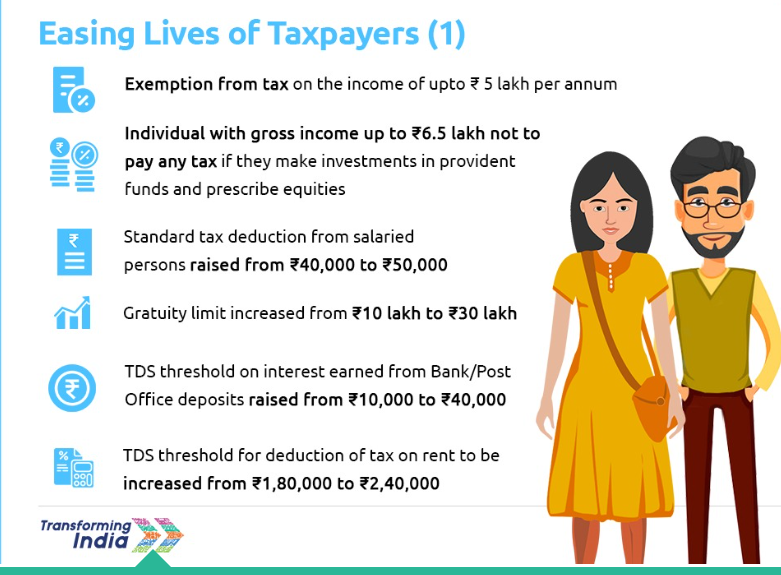 Easing Lives of Taxpayers (1)

Exemption from tax on the income of upto ₹ 5 lakh per annum

Individual with gross income up to ₹6.5 lakh not to pay any tax if they make investments in provident funds and prescribe equities

Standard tax deduction from salaried persons raised from ₹40,000 to ₹50,000

Gratuity limit increased from ₹10 lakh to ₹30 lakh

TDS threshold on interest earned from Bank/Post Office deposits raised from ₹10,000 to ₹40,000

TDS threshold for deduction of tax on rent to be increased from ₹1,80,000 to ₹2,40,000

Transforming India